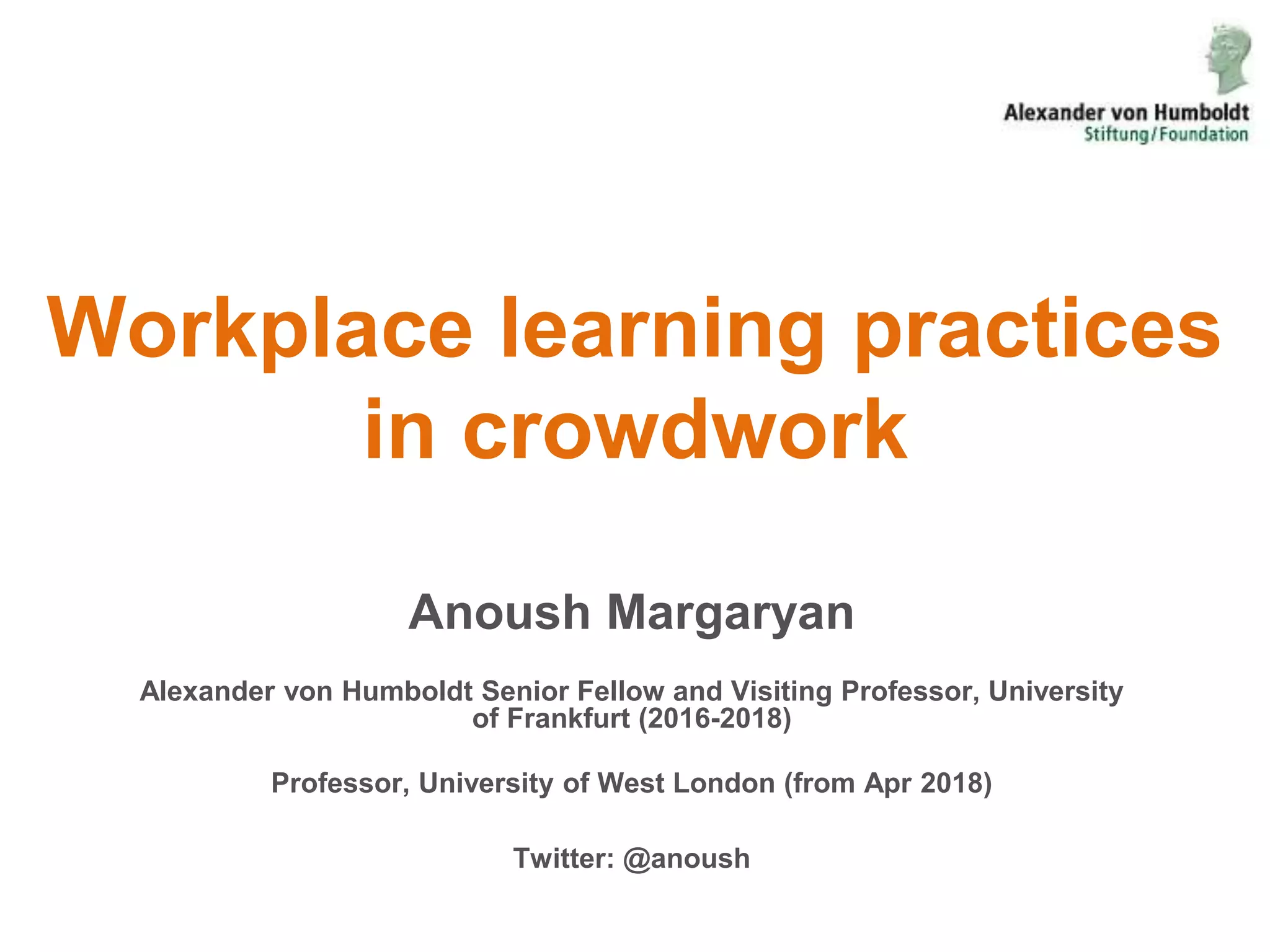 Alexander von Humboldt
Stiftung/Foundation

Workplace learning practices in crowdwork

Anoush Margaryan

Alexander von Humboldt Senior Fellow and Visiting Professor, University of Frankfurt (2016-2018)

Professor, University of West London (from Apr 2018)

Twitter: @anoush